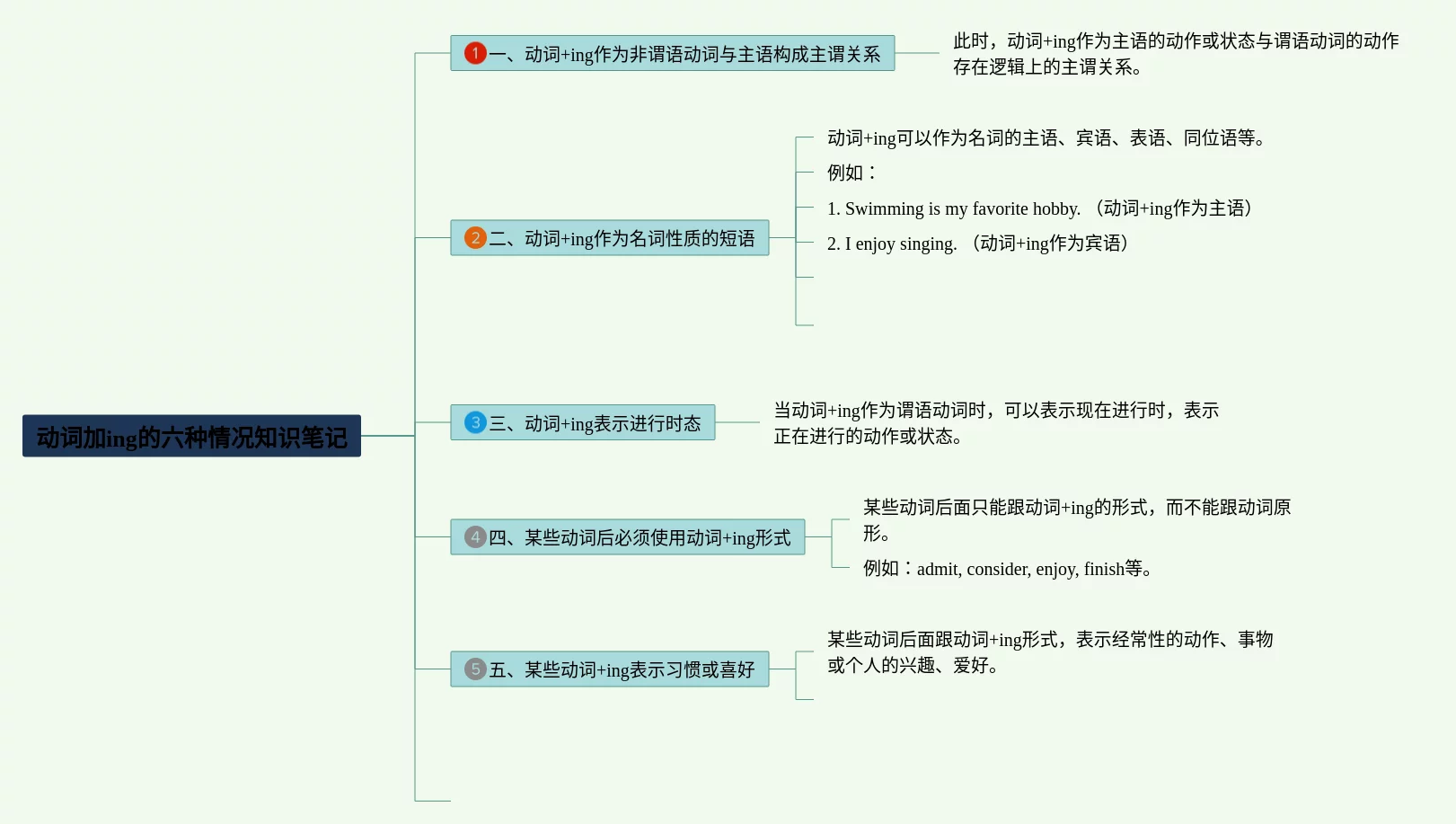 动词加ing的六种情况知识笔记

1 一、动词+ing作为非谓语动词与主语构成主谓关系

此时，动词+ing作为主语的动作或状态与谓语动词的动作存在逻辑上的主谓关系。

2 二、动词+ing作为名词性质的短语

动词+ing可以作为名词的主语、宾语、表语、同位语等。

例如：

1. Swimming is my favorite hobby. （动词+ing作为主语）

2. I enjoy singing. （动词+ing作为宾语）

3 三、动词+ing表示进行时态

当动词+ing作为谓语动词时，可以表示现在进行时，表示正在进行的动作或状态。

4 四、某些动词后必须使用动词+ing形式

某些动词后面只能跟动词+ing的形式，而不能跟动词原形。

例如：admit, consider, enjoy, finish等。

5 五、某些动词+ing表示习惯或喜好

某些动词后面跟动词+ing形式，表示经常性的动作、事物或个人的兴趣、爱好。